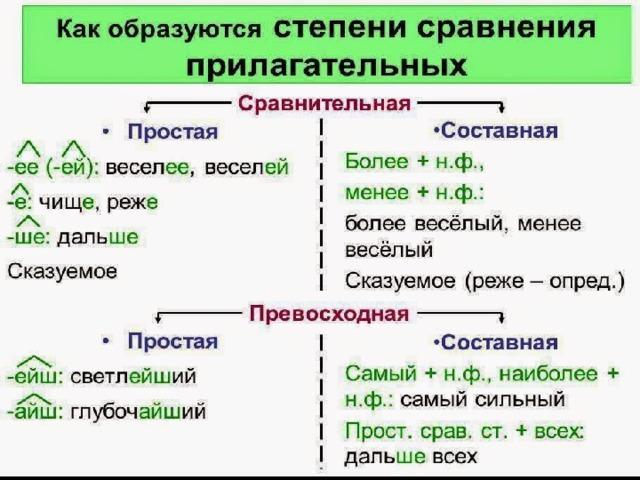 Как образуются степени сравнения прилагательных

Сравнительная

• Простая

-ее (-ей): веселее, веселей

-е: чище, реже

-ше: дальше

Сказуемое

•Составная

Более + н.ф.,

менее + н.ф.:

более весёлый, менее весёлый

Сказуемое (реже – опред.)

Превосходная

• Простая

-ейш: светлейший

-айш: глубочайший

•Составная

Самый + н.ф., наиболее + н.ф.: самый сильный

Прост. срав. ст. + всех: дальше всех